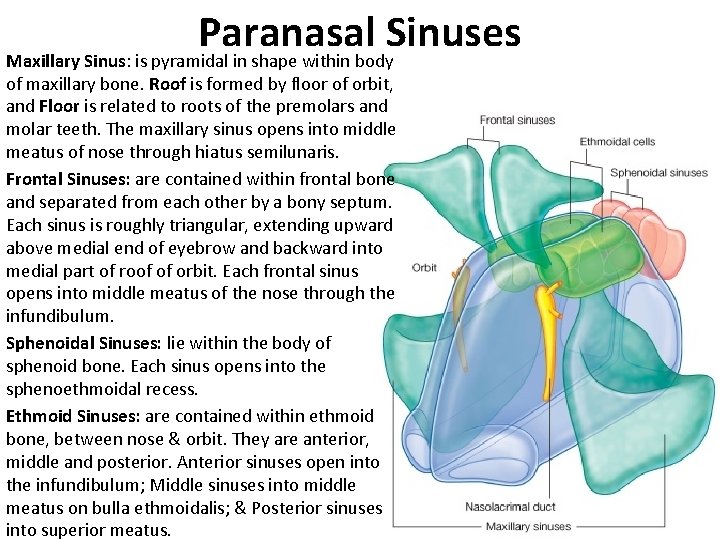 Paranasal Sinuses

Maxillary Sinus: is pyramidal in shape within body of maxillary bone. Roof is formed by floor of orbit, and Floor is related to roots of the premolars and molar teeth. The maxillary sinus opens into middle meatus of nose through hiatus semilunaris.

Frontal Sinuses: are contained within frontal bone and separated from each other by a bony septum. Each sinus is roughly triangular, extending upward above medial end of eyebrow and backward into medial part of roof of orbit. Each frontal sinus opens into middle meatus of the nose through the infundibulum.

Sphenoidal Sinuses: lie within the body of sphenoid bone. Each sinus opens into the sphenoethmoidal recess.

Ethmoid Sinuses: are contained within ethmoid bone, between nose & orbit. They are anterior, middle and posterior. Anterior sinuses open into the infundibulum; Middle sinuses into middle meatus on bulla ethmoidalis; & Posterior sinuses into superior meatus.

Frontal sinuses
Ethmoidal cells
Sphenoidal sinuses
Orbit
Nasolacrimal duct
Maxillary sinuses